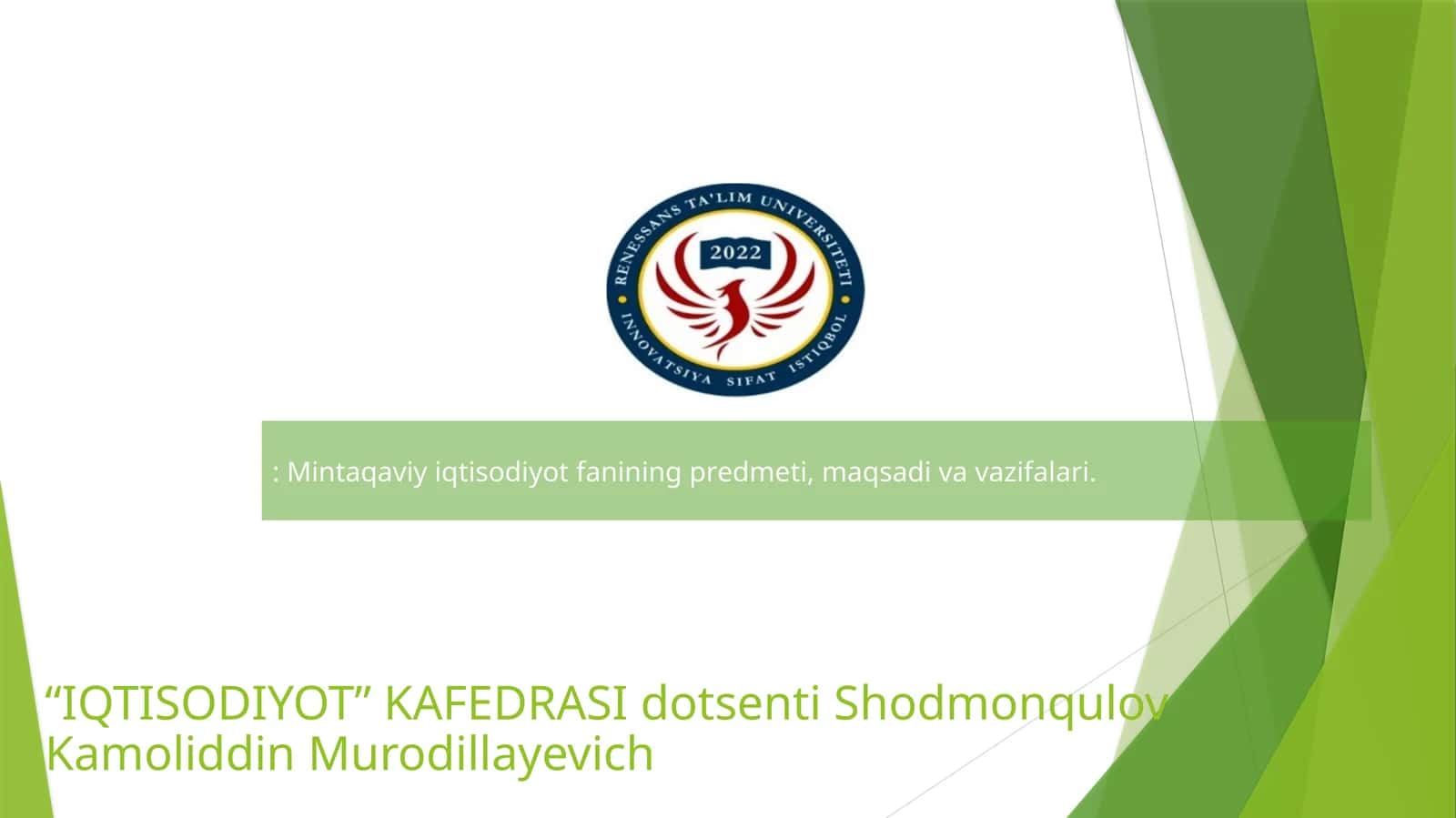 RENESSANS TA'LIM UNIVERSITETI
2022
INNOVATSIYA SIFAT ISTIQBOL

: Mintaqaviy iqtisodiyot fanining predmeti, maqsadi va vazifalari.

“IQTISODIYOT” KAFEDRASI dotsenti Shodmonqulov Kamoliddin Murodillayevich